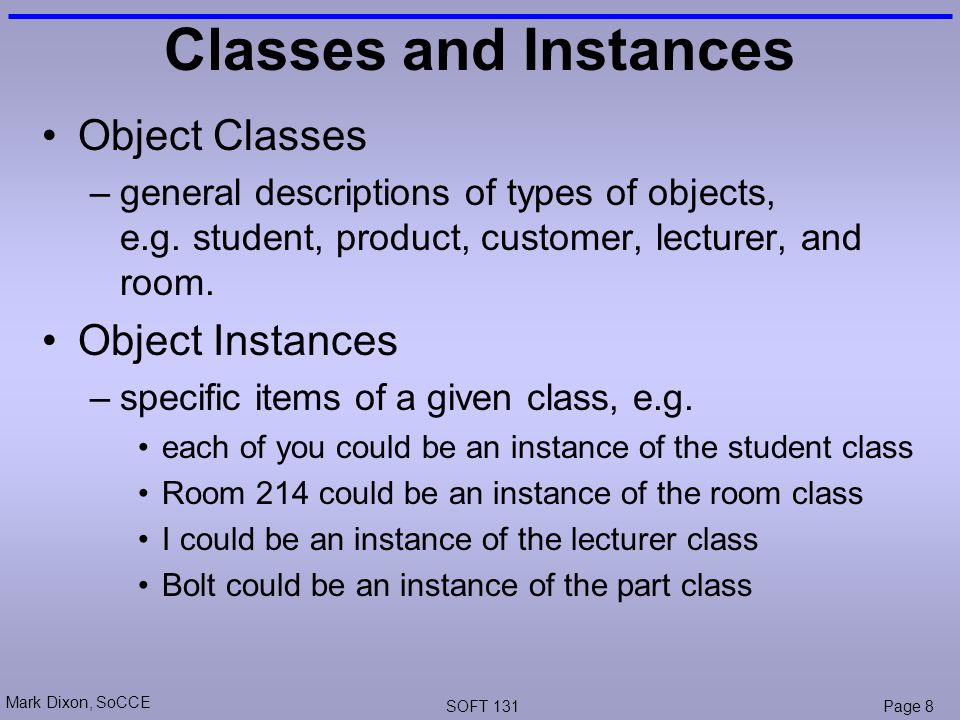 Classes and Instances

• Object Classes
– general descriptions of types of objects, e.g. student, product, customer, lecturer, and room.

• Object Instances
– specific items of a given class, e.g.
• each of you could be an instance of the student class
• Room 214 could be an instance of the room class
• I could be an instance of the lecturer class
• Bolt could be an instance of the part class

Mark Dixon, SoCCE
SOFT 131
Page 8